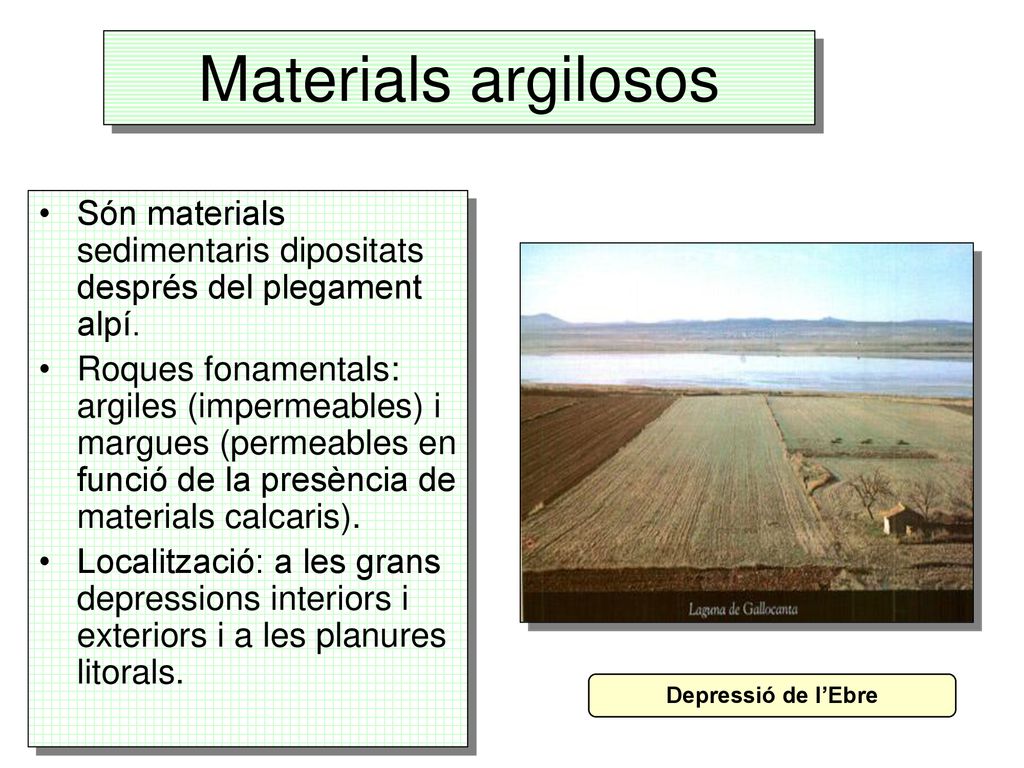 Materials argilosos

• Són materials sedimentaris dipositats després del plegament alpí.
• Roques fonamentals: argiles (impermeables) i margues (permeables en funció de la presència de materials calcaris).
• Localització: a les grans depressions interiors i exteriors i a les planures litorals.

Laguna de Gallocanta

Depressió de l'Ebre